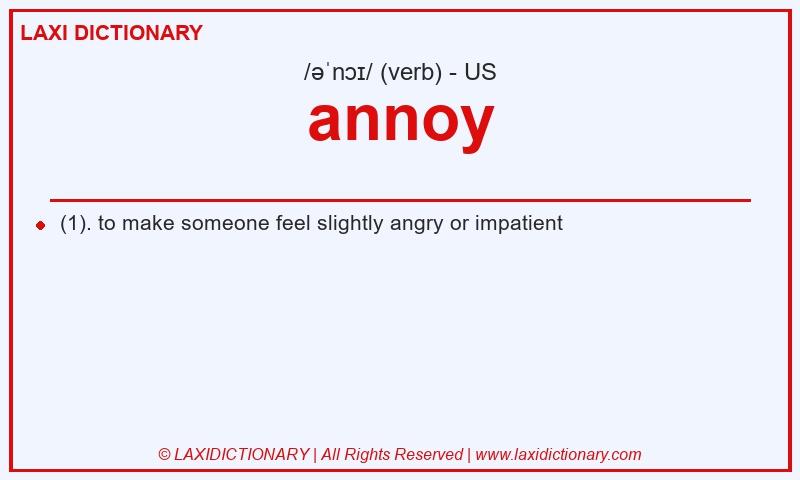 LAXI DICTIONARY

/əˈnɔɪ/ (verb) - US

annoy

(1). to make someone feel slightly angry or impatient

© LAXIDICTIONARY | All Rights Reserved | www.laxidictionary.com